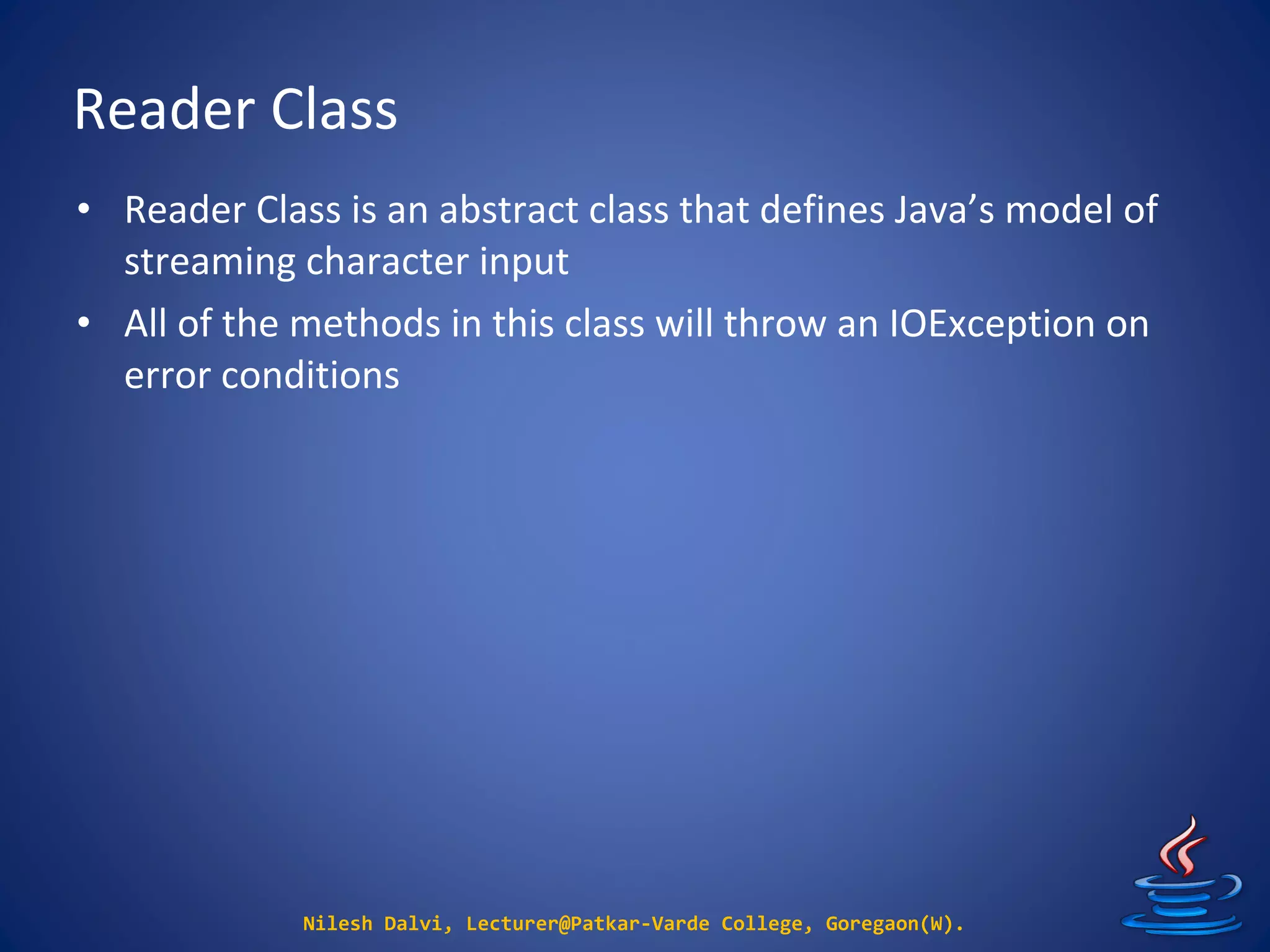 Reader Class

• Reader Class is an abstract class that defines Java’s model of streaming character input
• All of the methods in this class will throw an IOException on error conditions

Nilesh Dalvi, Lecturer@Patkar-Varde College, Goregaon(W).